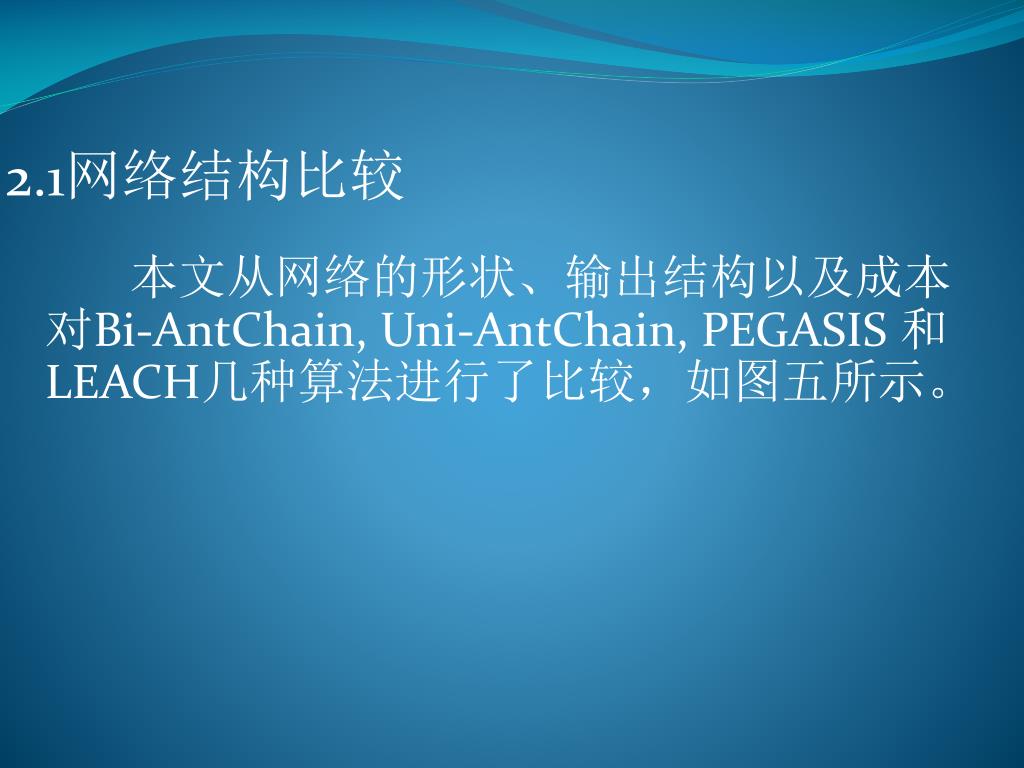 2.1网络结构比较

本文从网络的形状、输出结构以及成本对Bi-AntChain, Uni-AntChain, PEGASIS 和LEACH几种算法进行了比较，如图五所示。